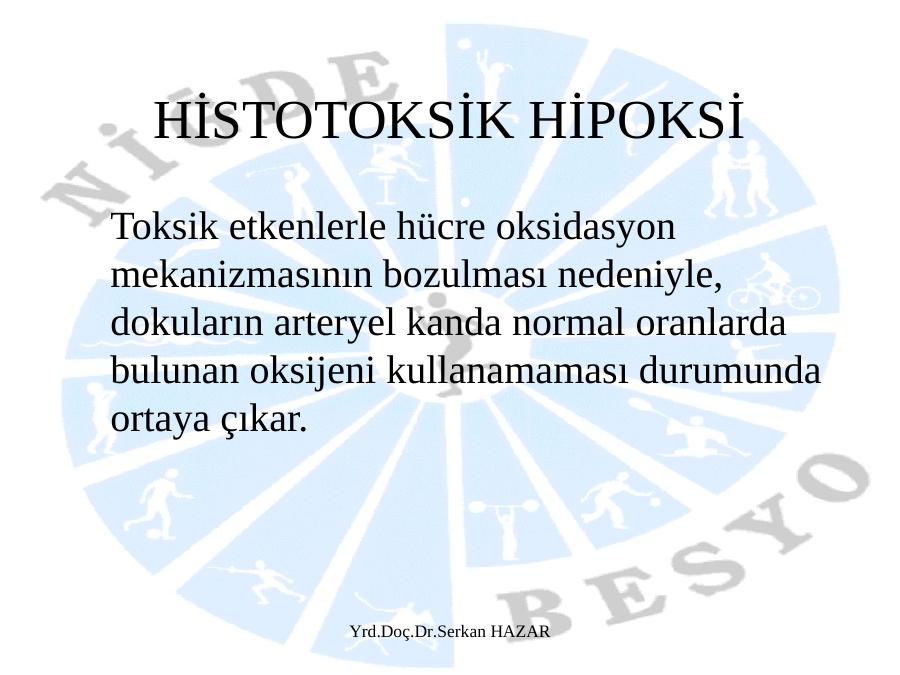 NİĞDE

HİSTOTOKSİK HİPOKSİ

Toksik etkenlerle hücre oksidasyon mekanizmasının bozulması nedeniyle, dokuların arteryel kanda normal oranlarda bulunan oksijeni kullanamaması durumunda ortaya çıkar.

BESYO

Yrd.Doç.Dr.Serkan HAZAR